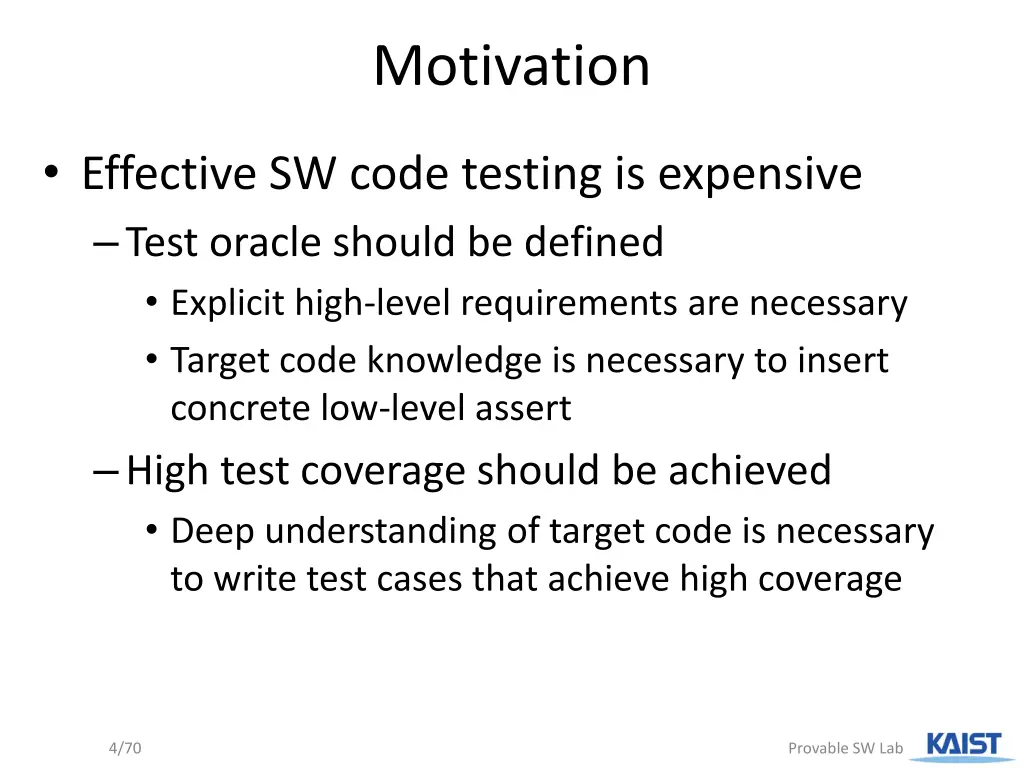 Motivation

• Effective SW code testing is expensive
– Test oracle should be defined
• Explicit high-level requirements are necessary
• Target code knowledge is necessary to insert concrete low-level assert
– High test coverage should be achieved
• Deep understanding of target code is necessary to write test cases that achieve high coverage

4/70

Provable SW Lab

KAIST